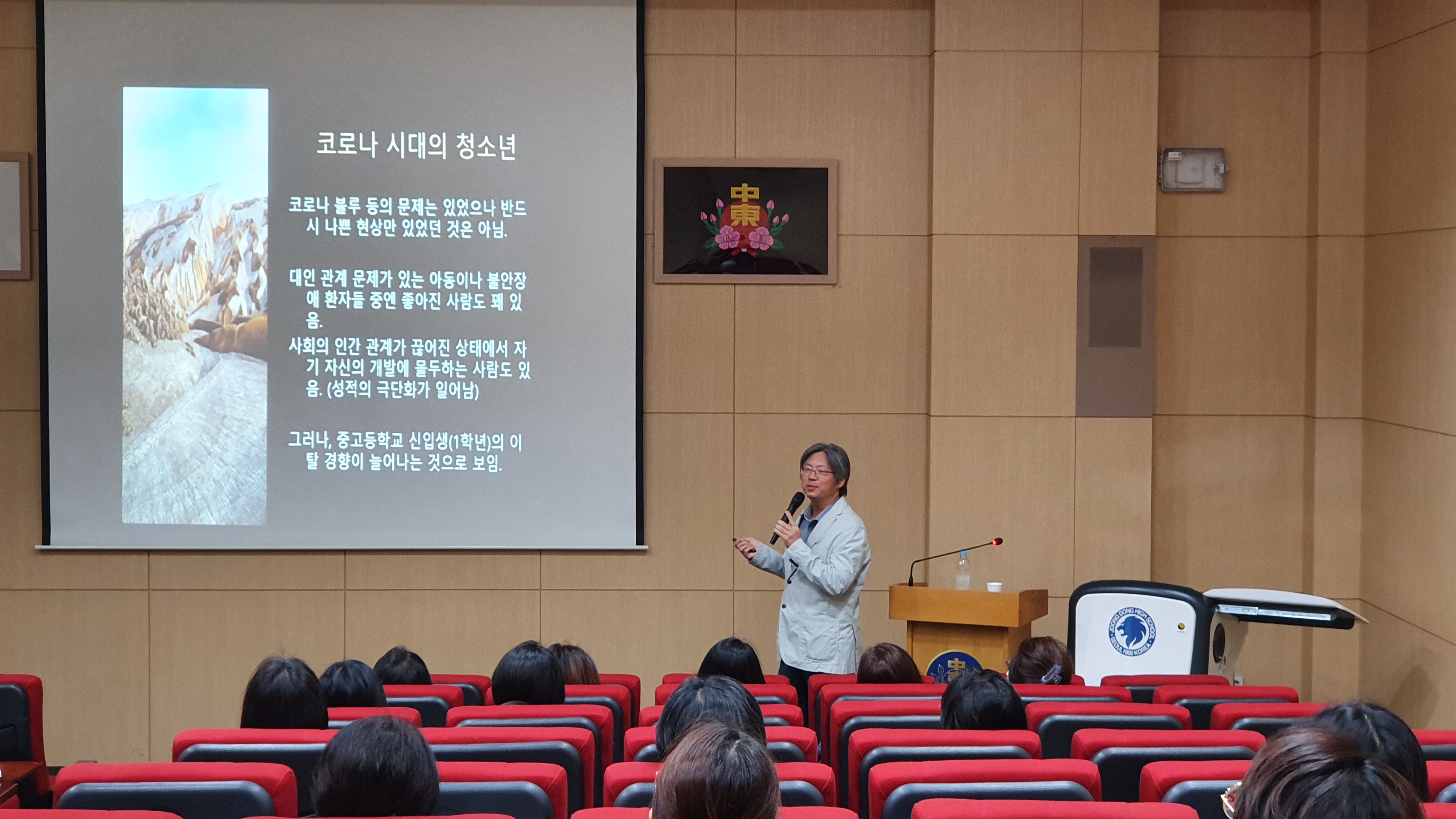 코로나 시대의 청소년

코로나 블루 등의 문제는 있었으나 반드시 나쁜 현상만 있었던 것은 아님.

대인 관계 문제가 있는 아동이나 불안장애 환자들 중엔 좋아진 사람도 꽤 있음.

사회의 인간 관계가 끊어진 상태에서 자기 자신의 개발에 몰두하는 사람도 있음. (성적의 극단화가 일어남)

그러나, 중고등학교 신입생(1학년)의 이탈 경향이 늘어나는 것으로 보임.

中東

JOONG DONG HIGH SCHOOL SEOUL 1906 KOREA